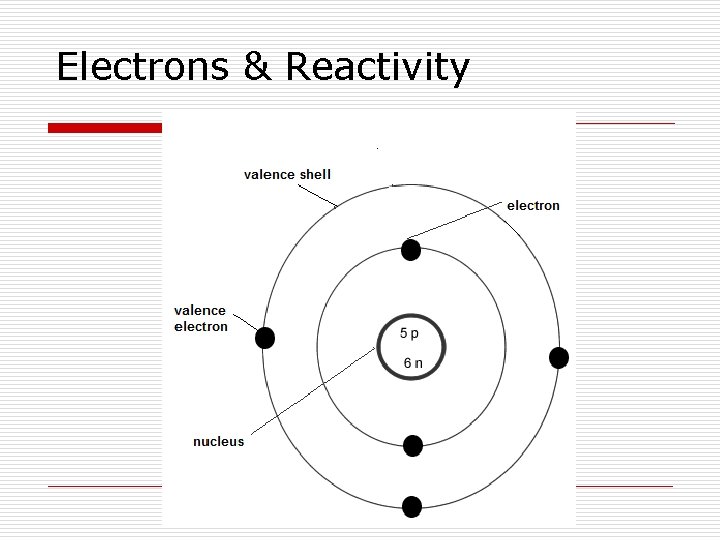 Electrons & Reactivity

valence shell

electron

valence
electron

5 p

6 n

nucleus